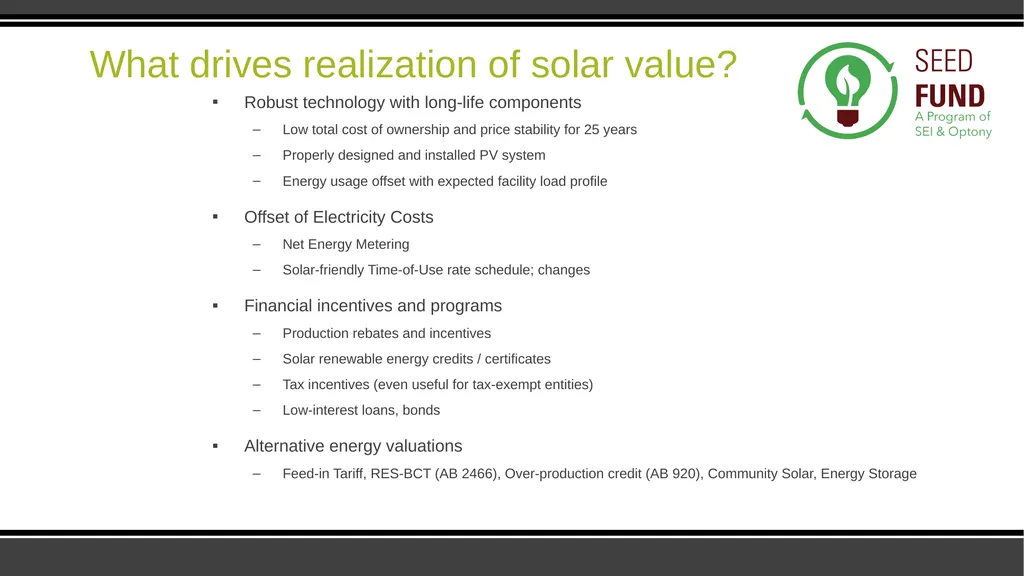 What drives realization of solar value?

SEED FUND
A Program of SEI & Optony

▪ Robust technology with long-life components
– Low total cost of ownership and price stability for 25 years
– Properly designed and installed PV system
– Energy usage offset with expected facility load profile

▪ Offset of Electricity Costs
– Net Energy Metering
– Solar-friendly Time-of-Use rate schedule; changes

▪ Financial incentives and programs
– Production rebates and incentives
– Solar renewable energy credits / certificates
– Tax incentives (even useful for tax-exempt entities)
– Low-interest loans, bonds

▪ Alternative energy valuations
– Feed-in Tariff, RES-BCT (AB 2466), Over-production credit (AB 920), Community Solar, Energy Storage